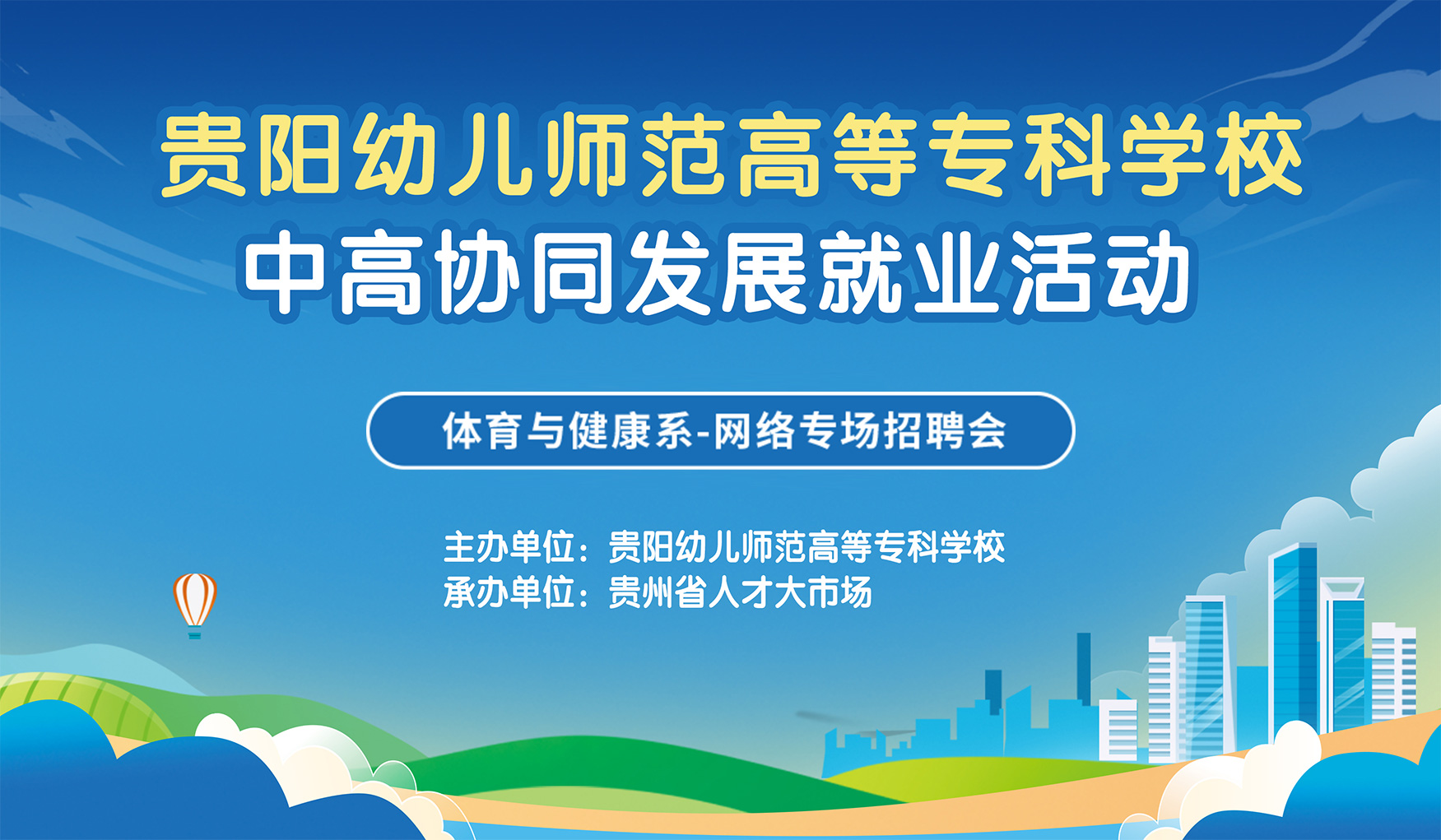 贵阳幼儿师范高等专科学校
中高协同发展就业活动

体育与健康系-网络专场招聘会

主办单位：贵阳幼儿师范高等专科学校
承办单位：贵州省人才大市场